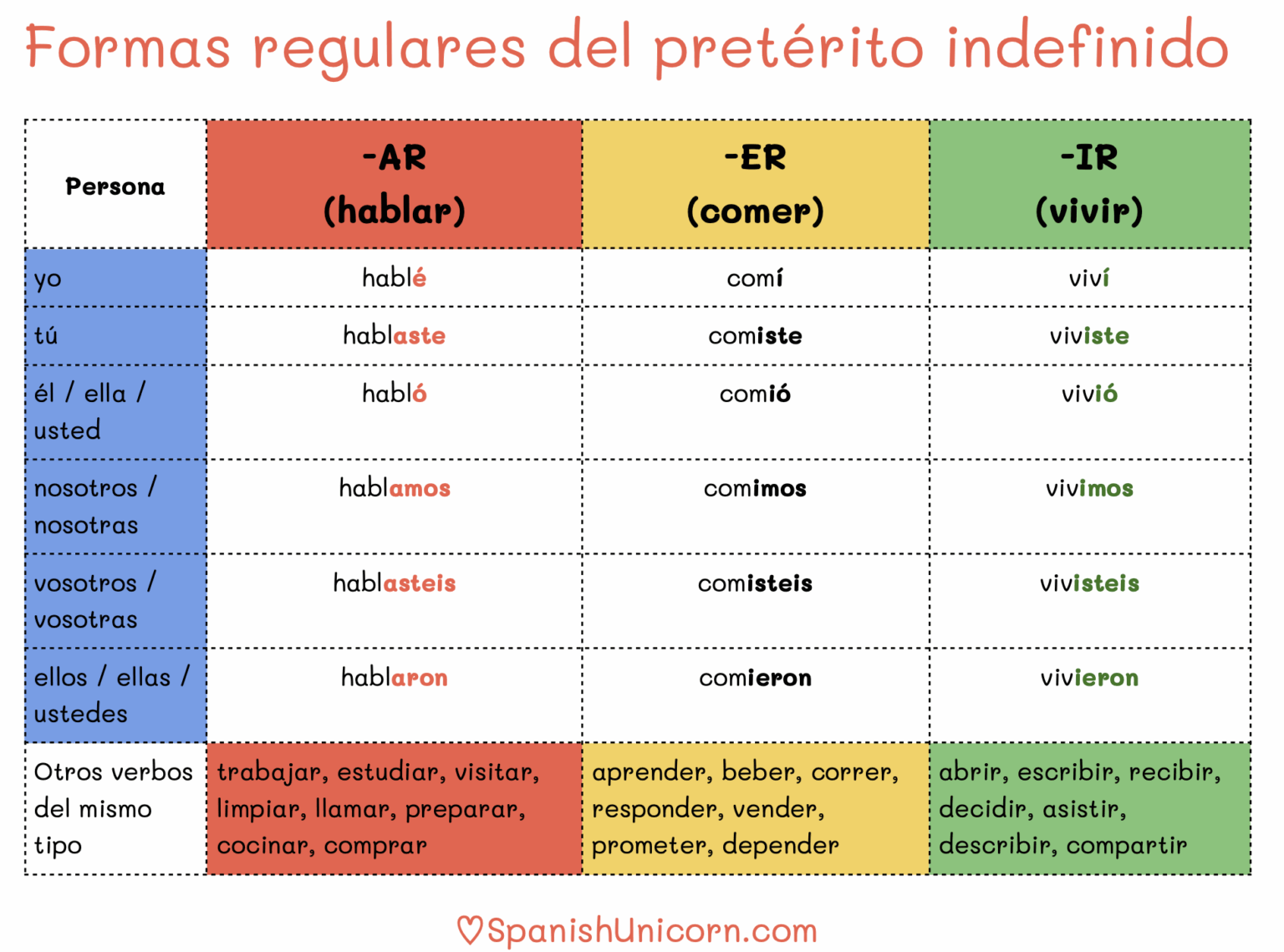 Formas regulares del pretérito indefinido

| Persona | -AR (hablar) | -ER (comer) | -IR (vivir) |
|---|---|---|---|
| yo | hablé | comí | viví |
| tú | hablaste | comiste | viviste |
| él / ella / usted | habló | comió | vivió |
| nosotros / nosotras | hablamos | comimos | vivimos |
| vosotros / vosotras | hablasteis | comisteis | vivisteis |
| ellos / ellas / ustedes | hablaron | comieron | vivieron |
| Otros verbos del mismo tipo | trabajar, estudiar, visitar, limpiar, llamar, preparar, cocinar, comprar | aprender, beber, correr, responder, vender, prometer, depender | abrir, escribir, recibir, decidir, asistir, describir, compartir |

♡SpanishUnicorn.com